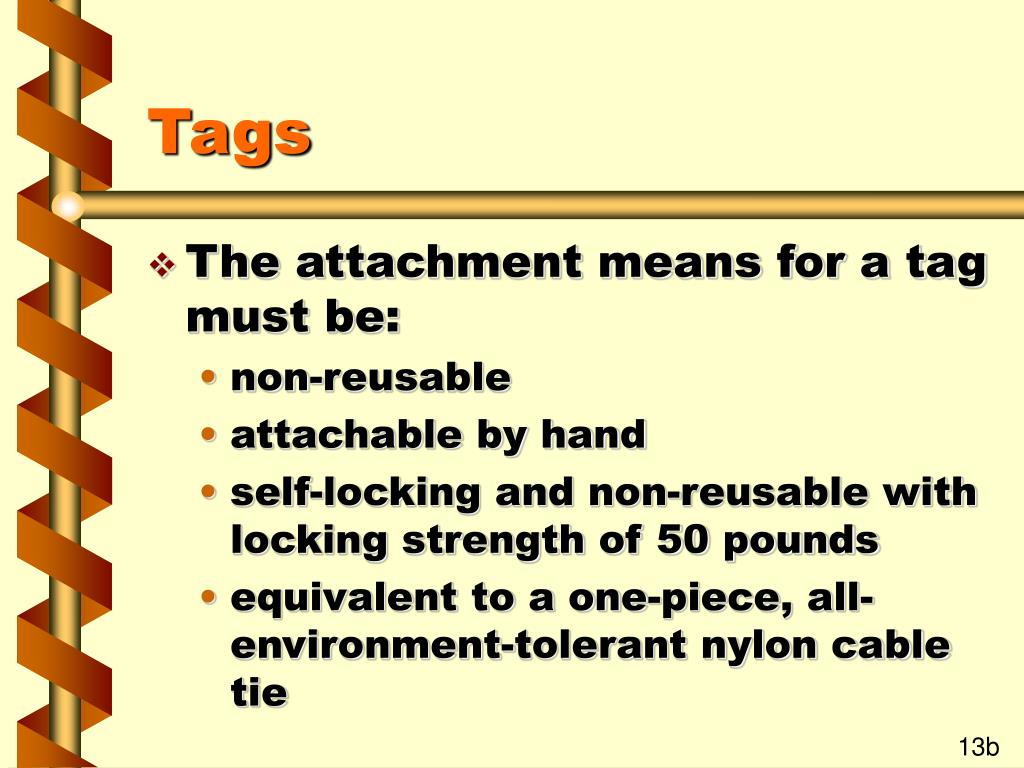 Tags

❖ The attachment means for a tag must be:

• non-reusable
• attachable by hand
• self-locking and non-reusable with locking strength of 50 pounds
• equivalent to a one-piece, all-environment-tolerant nylon cable tie

13b